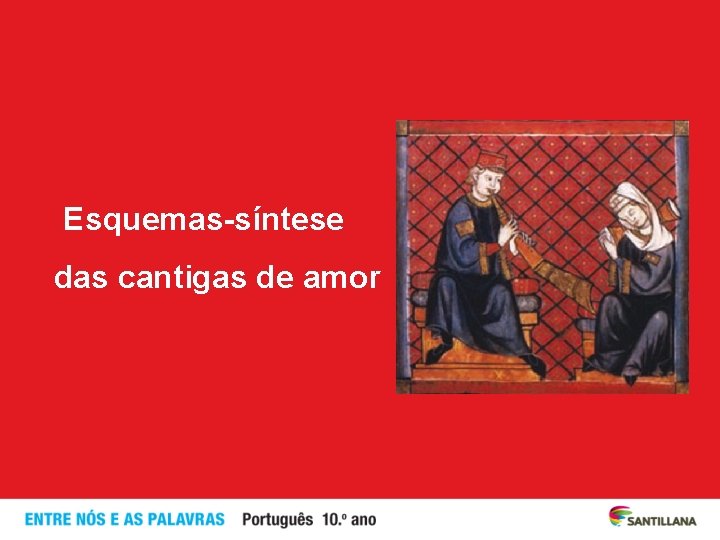 Esquemas-síntese
das cantigas de amor

ENTRE NÓS E AS PALAVRAS Português 10.º ano

SANTILLANA